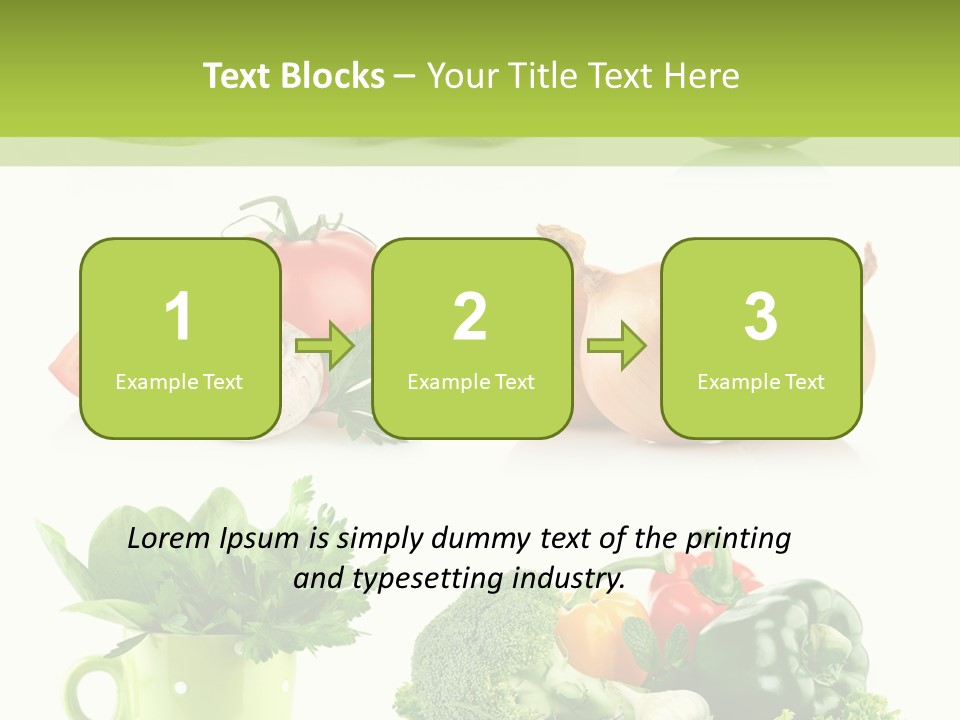 Text Blocks – Your Title Text Here

1
Example Text

2
Example Text

3
Example Text

Lorem Ipsum is simply dummy text of the printing and typesetting industry.